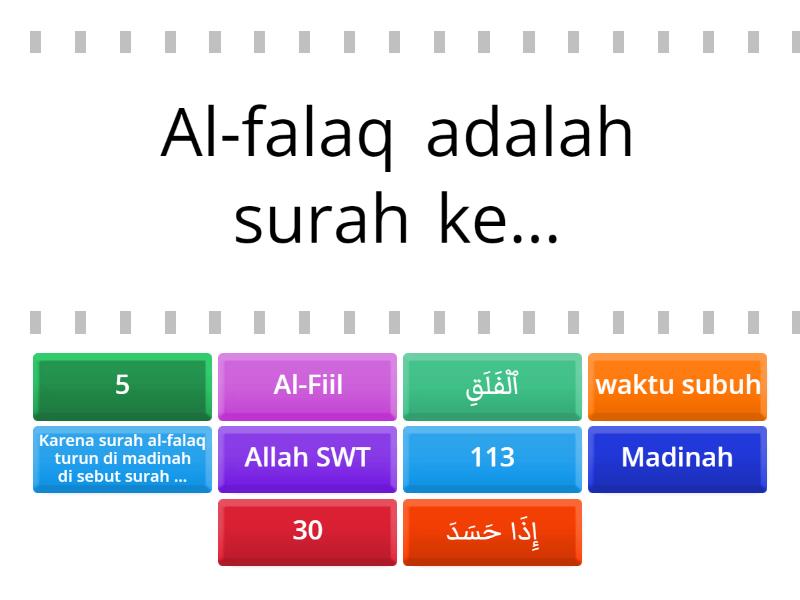 Al-falaq adalah surah ke...

5

Al-Fiil

ٱلْفَلَقِ

waktu subuh

Karena surah al-falaq turun di madinah di sebut surah ...

Allah SWT

113

Madinah

30

إِذَا حَسَدَ